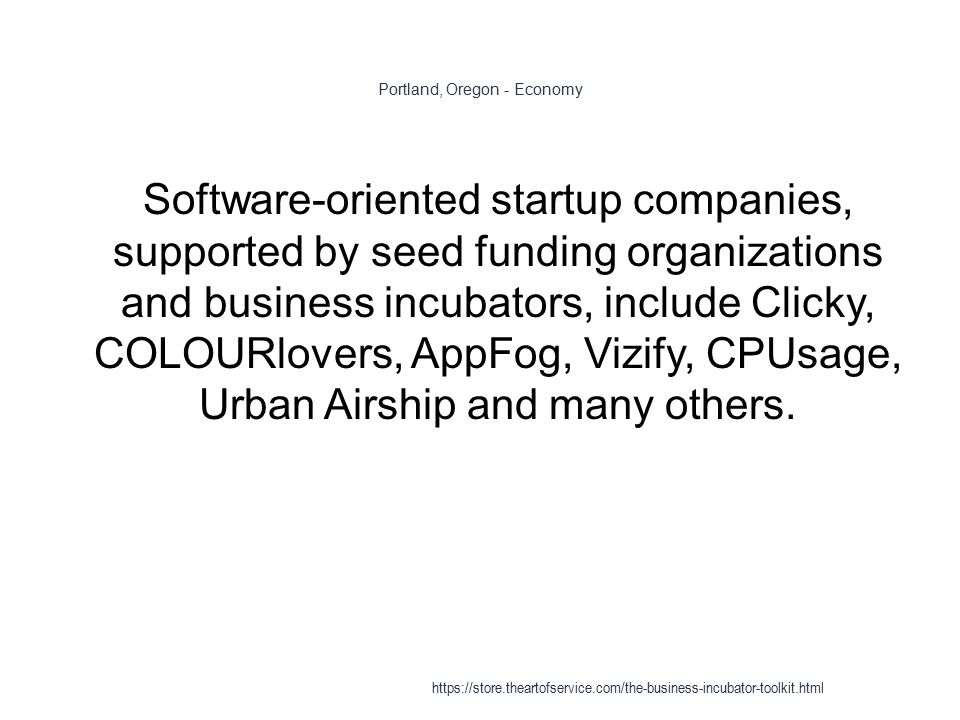 Portland, Oregon - Economy

Software-oriented startup companies, supported by seed funding organizations and business incubators, include Clicky, COLOURlovers, AppFog, Vizify, CPUsage, Urban Airship and many others.

https://store.theartofservice.com/the-business-incubator-toolkit.html